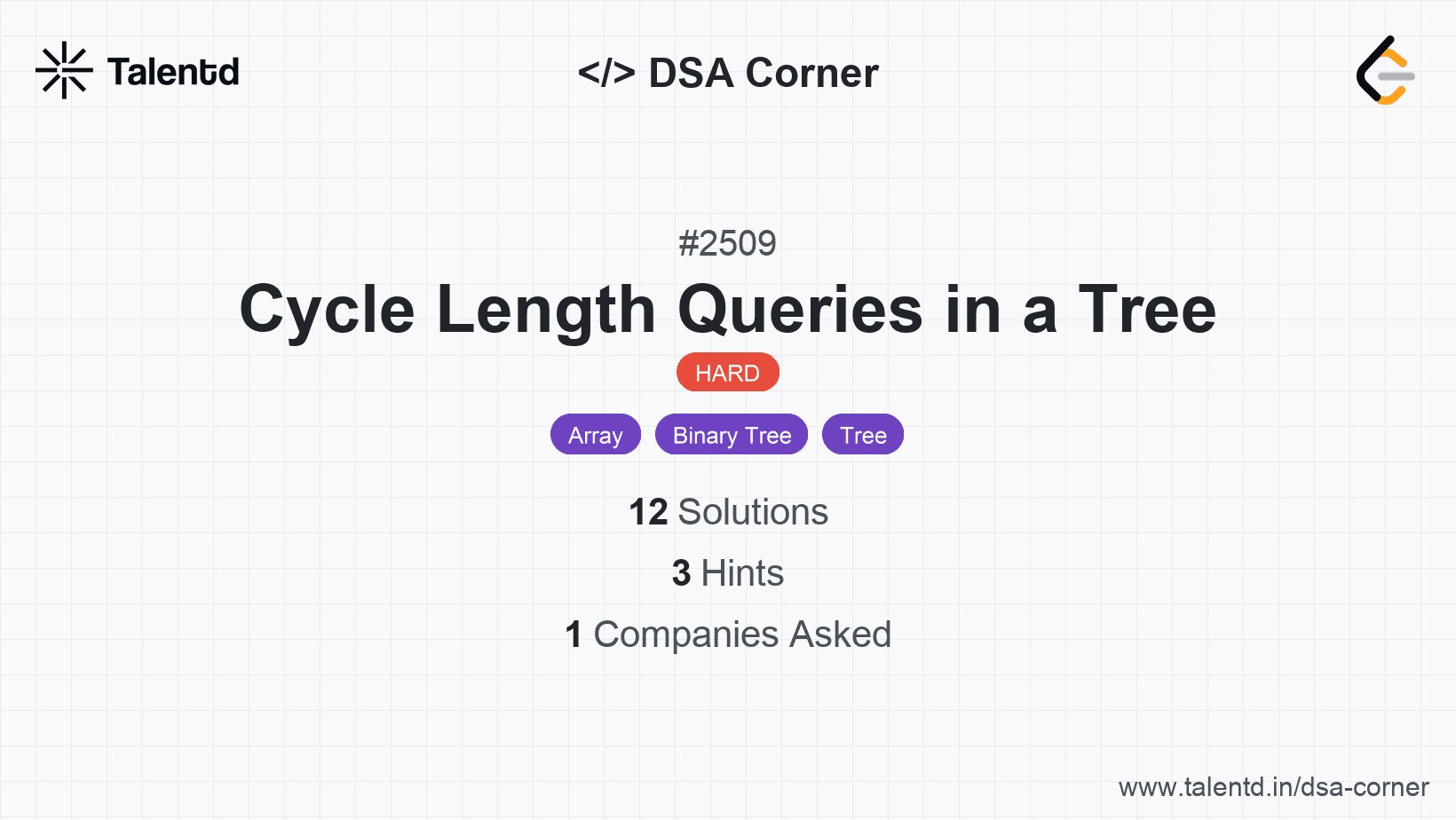 Talentd

</> DSA Corner

#2509

Cycle Length Queries in a Tree

HARD

Array Binary Tree Tree

12 Solutions

3 Hints

1 Companies Asked

www.talentd.in/dsa-corner